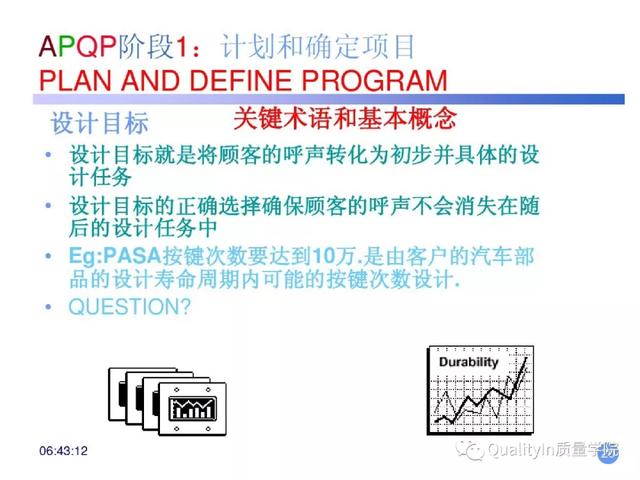 APQP阶段1：计划和确定项目
PLAN AND DEFINE PROGRAM

设计目标

关键术语和基本概念

• 设计目标就是将顾客的呼声转化为初步并具体的设计任务
• 设计目标的正确选择确保顾客的呼声不会消失在随后的设计任务中
• Eg:PASA按键次数要达到10万.是由客户的汽车部品的设计寿命周期内可能的按键次数设计.
• QUESTION?

Durability

06:43:12

QualityIn质量学院